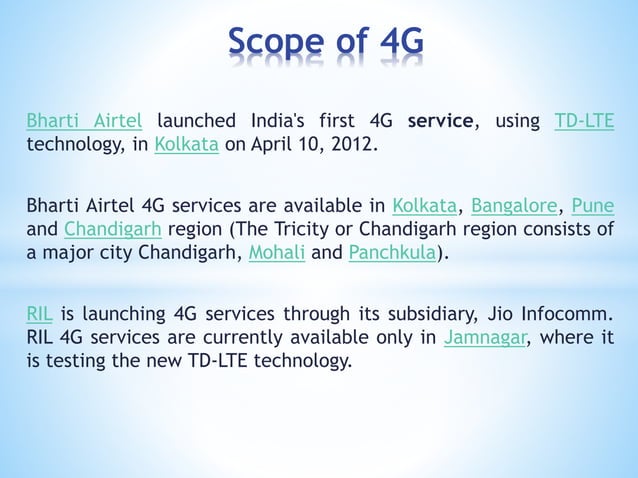 Scope of 4G

Bharti Airtel launched India's first 4G service, using TD-LTE technology, in Kolkata on April 10, 2012.

Bharti Airtel 4G services are available in Kolkata, Bangalore, Pune and Chandigarh region (The Tricity or Chandigarh region consists of a major city Chandigarh, Mohali and Panchkula).

RIL is launching 4G services through its subsidiary, Jio Infocomm. RIL 4G services are currently available only in Jamnagar, where it is testing the new TD-LTE technology.